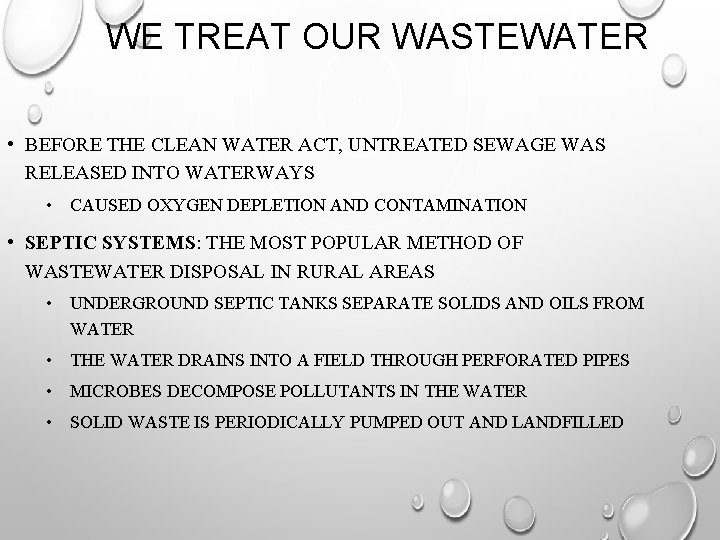 WE TREAT OUR WASTEWATER

• BEFORE THE CLEAN WATER ACT, UNTREATED SEWAGE WAS RELEASED INTO WATERWAYS
  • CAUSED OXYGEN DEPLETION AND CONTAMINATION
• SEPTIC SYSTEMS: THE MOST POPULAR METHOD OF WASTEWATER DISPOSAL IN RURAL AREAS
  • UNDERGROUND SEPTIC TANKS SEPARATE SOLIDS AND OILS FROM WATER
  • THE WATER DRAINS INTO A FIELD THROUGH PERFORATED PIPES
  • MICROBES DECOMPOSE POLLUTANTS IN THE WATER
  • SOLID WASTE IS PERIODICALLY PUMPED OUT AND LANDFILLED